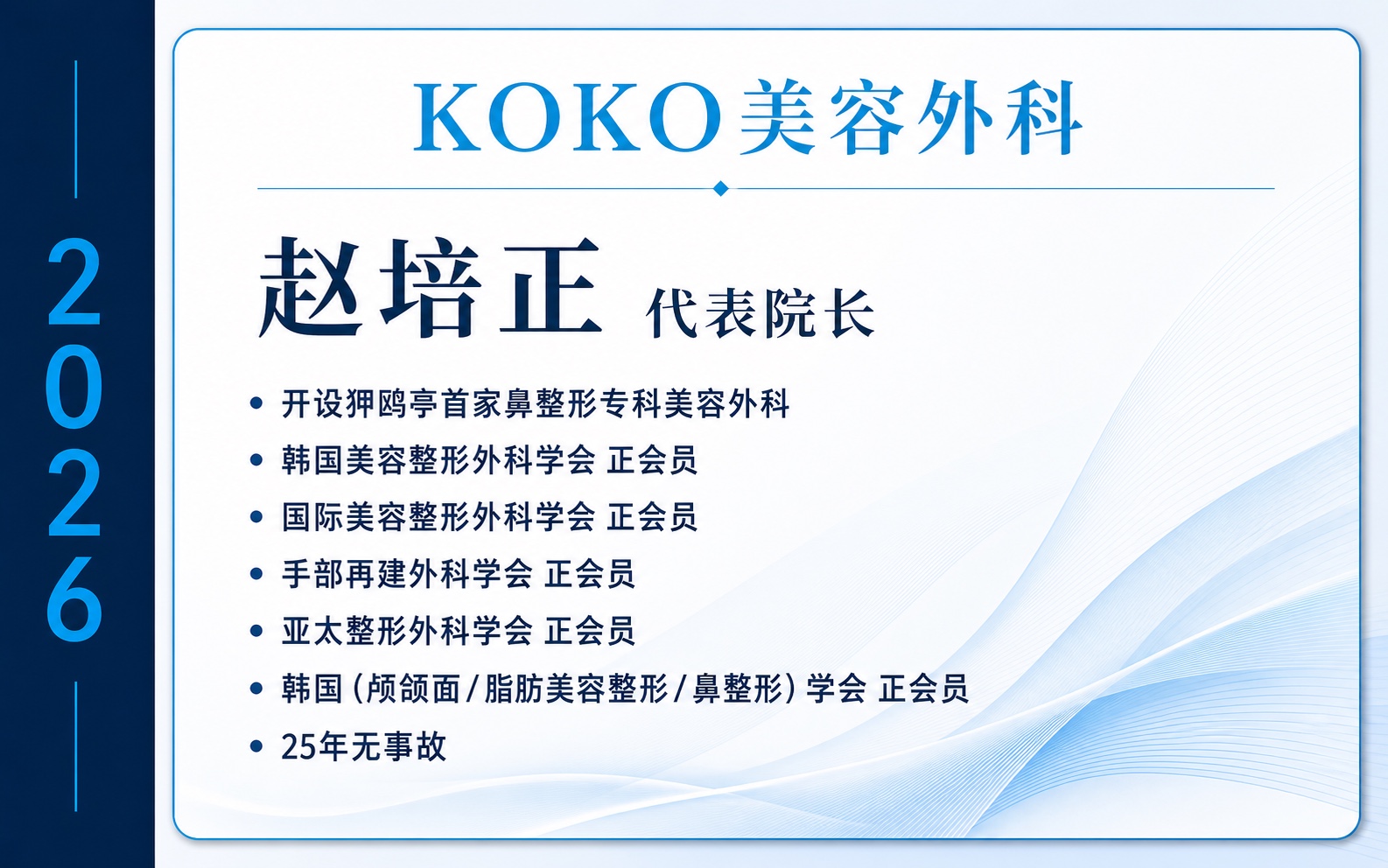 2026

KOKO美容外科

赵培正 代表院长

• 开设狎鸥亭首家鼻整形专科美容外科
• 韩国美容整形外科学会 正会员
• 国际美容整形外科学会 正会员
• 手部再建外科学会 正会员
• 亚太整形外科学会 正会员
• 韩国（颅颌面/脂肪美容整形/鼻整形）学会 正会员
• 25年无事故